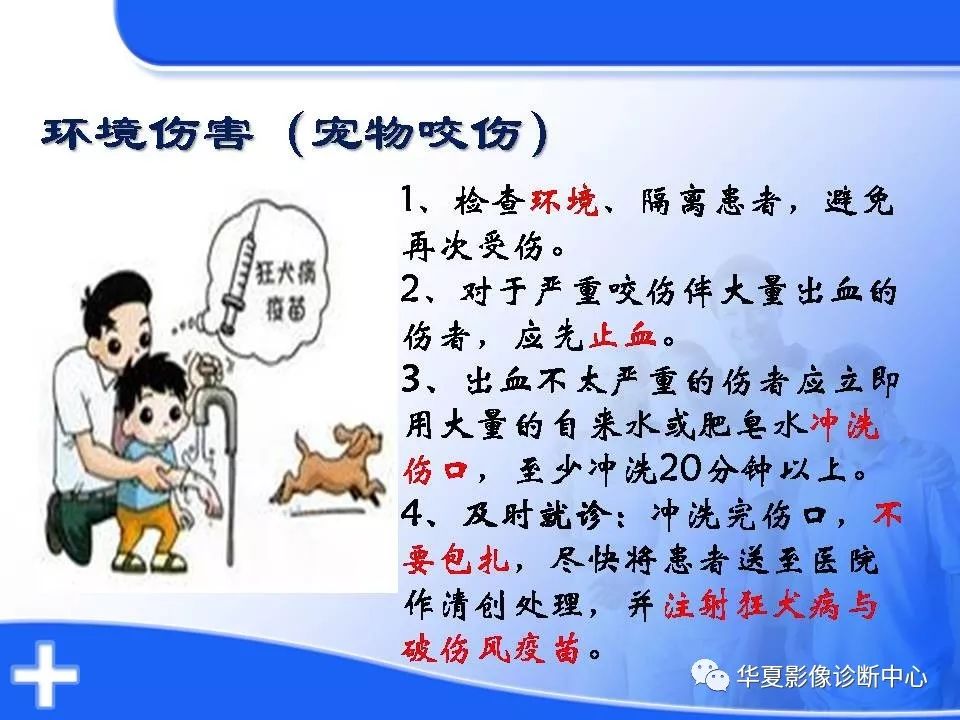 环境伤害（宠物咬伤）

狂犬病疫苗

1、检查环境、隔离患者，避免再次受伤。
2、对于严重咬伤伴大量出血的伤者，应先止血。
3、出血不太严重的伤者应立即用大量的自来水或肥皂水冲洗伤口，至少冲洗20分钟以上。
4、及时就诊：冲洗完伤口，不要包扎，尽快将患者送至医院作清创处理，并注射狂犬病与破伤风疫苗。

华夏影像诊断中心